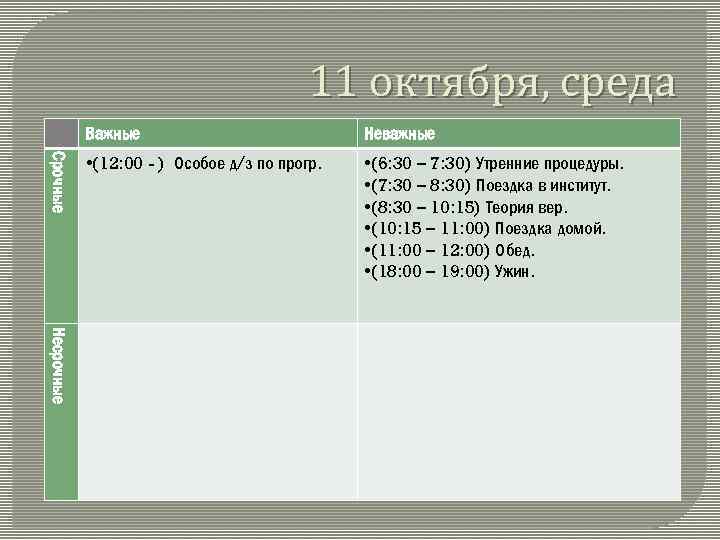 11 октября, среда

|  | Важные | Неважные |
|---|---|---|
| Срочные | •(12:00 -) Особое д/з по прогр. | •(6:30 – 7:30) Утренние процедуры. •(7:30 – 8:30) Поездка в институт. •(8:30 – 10:15) Теория вер. •(10:15 – 11:00) Поездка домой. •(11:00 – 12:00) Обед. •(18:00 – 19:00) Ужин. |
| Несрочные |  |  |